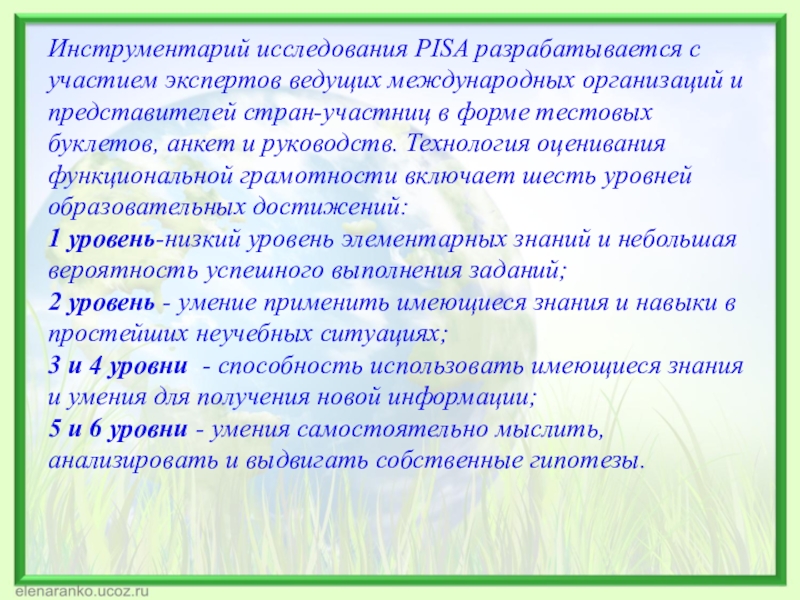 Инструментарий исследования PISA разрабатывается с участием экспертов ведущих международных организаций и представителей стран-участниц в форме тестовых буклетов, анкет и руководств. Технология оценивания функциональной грамотности включает шесть уровней образовательных достижений:
1 уровень-низкий уровень элементарных знаний и небольшая вероятность успешного выполнения заданий;
2 уровень - умение применить имеющиеся знания и навыки в простейших неучебных ситуациях;
3 и 4 уровни - способность использовать имеющиеся знания и умения для получения новой информации;
5 и 6 уровни - умения самостоятельно мыслить, анализировать и выдвигать собственные гипотезы.

elenaranko.ucoz.ru